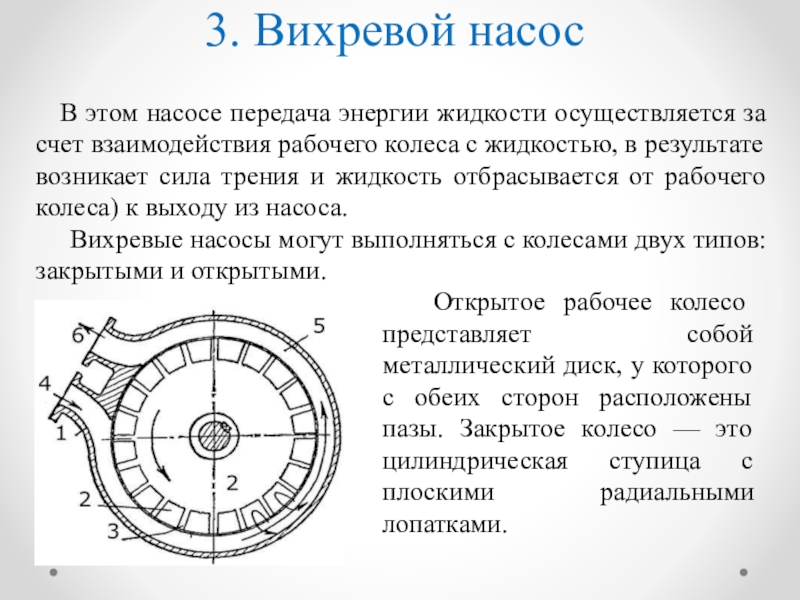 3. Вихревой насос

В этом насосе передача энергии жидкости осуществляется за счет взаимодействия рабочего колеса с жидкостью, в результате возникает сила трения и жидкость отбрасывается от рабочего колеса) к выходу из насоса.

Вихревые насосы могут выполняться с колесами двух типов: закрытыми и открытыми.

6
5
4
1
2
2
3

Открытое рабочее колесо представляет собой металлический диск, у которого с обеих сторон расположены пазы. Закрытое колесо — это цилиндрическая ступица с плоскими радиальными лопатками.